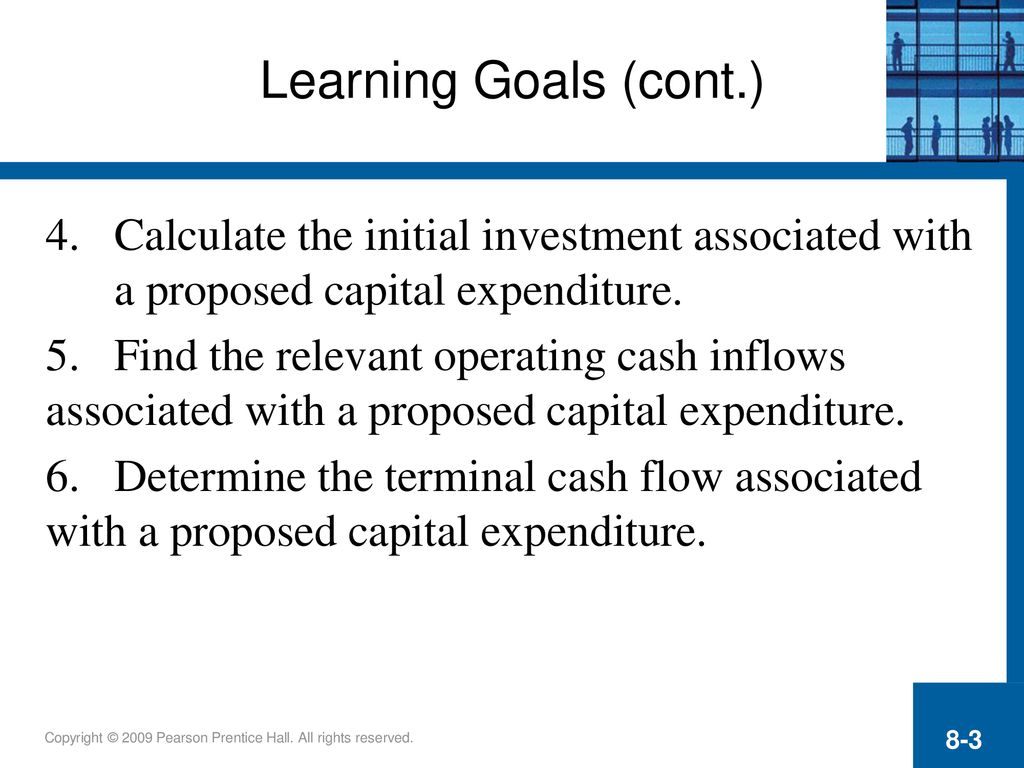 Learning Goals (cont.)

4. Calculate the initial investment associated with a proposed capital expenditure.

5. Find the relevant operating cash inflows associated with a proposed capital expenditure.

6. Determine the terminal cash flow associated with a proposed capital expenditure.

Copyright © 2009 Pearson Prentice Hall. All rights reserved.

8-3